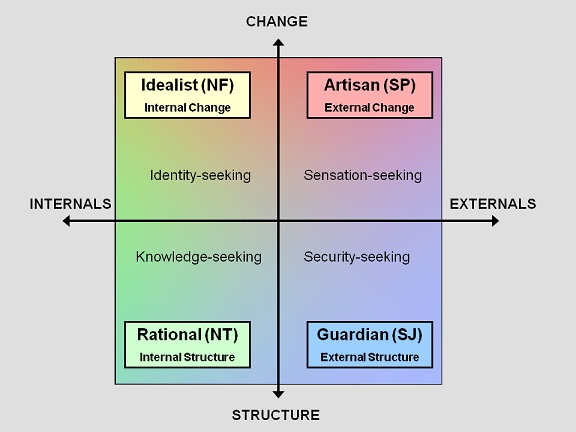 CHANGE

Idealist (NF)
Internal Change

Artisan (SP)
External Change

Identity-seeking

Sensation-seeking

INTERNALS

EXTERNALS

Knowledge-seeking

Security-seeking

Rational (NT)
Internal Structure

Guardian (SJ)
External Structure

STRUCTURE